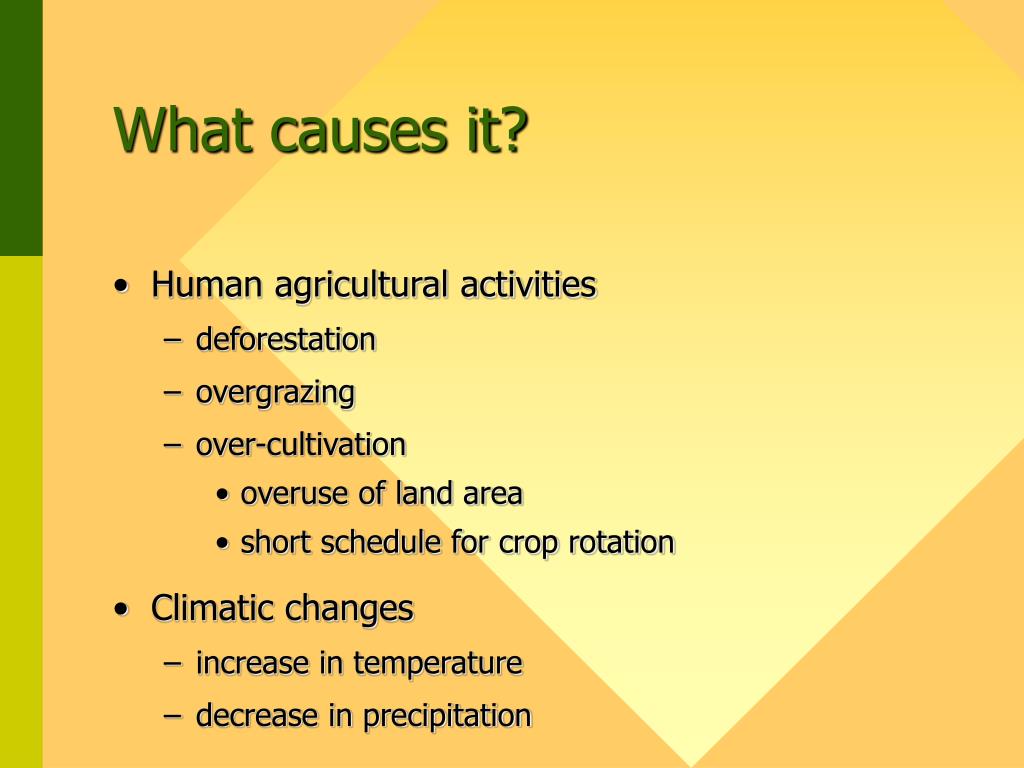 What causes it?

• Human agricultural activities
– deforestation
– overgrazing
– over-cultivation
• overuse of land area
• short schedule for crop rotation

• Climatic changes
– increase in temperature
– decrease in precipitation